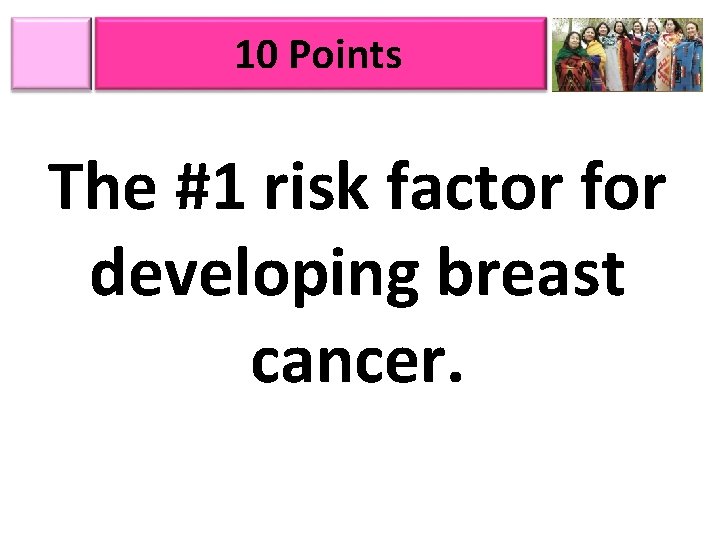 10 Points

The #1 risk factor for developing breast cancer.